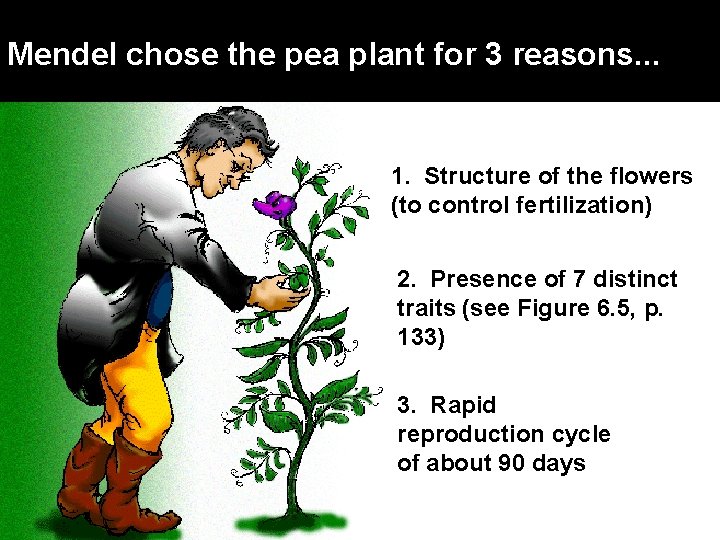 Mendel chose the pea plant for 3 reasons...

1. Structure of the flowers (to control fertilization)

2. Presence of 7 distinct traits (see Figure 6.5, p. 133)

3. Rapid reproduction cycle of about 90 days